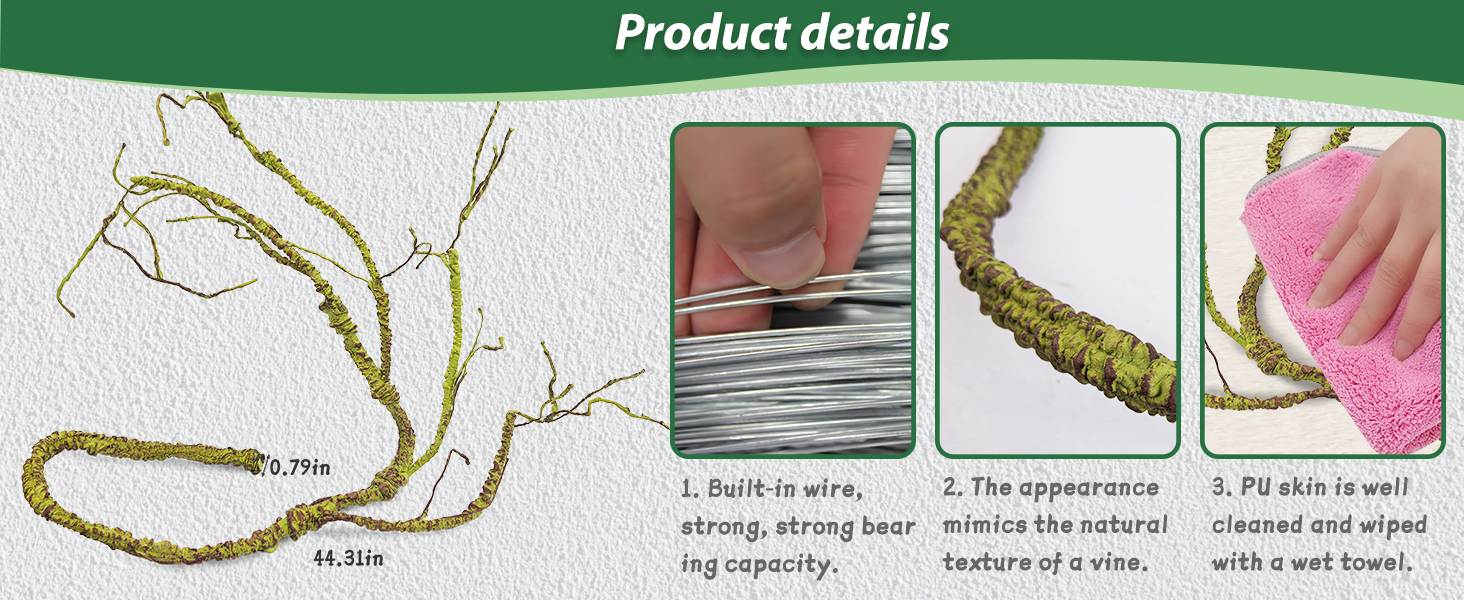 Product details

0.79in

44.31in

1. Built-in wire, strong, strong bear ing capacity.

2. The appearance mimics the natural texture of a vine.

3. PU skin is well cleaned and wiped with a wet towel.